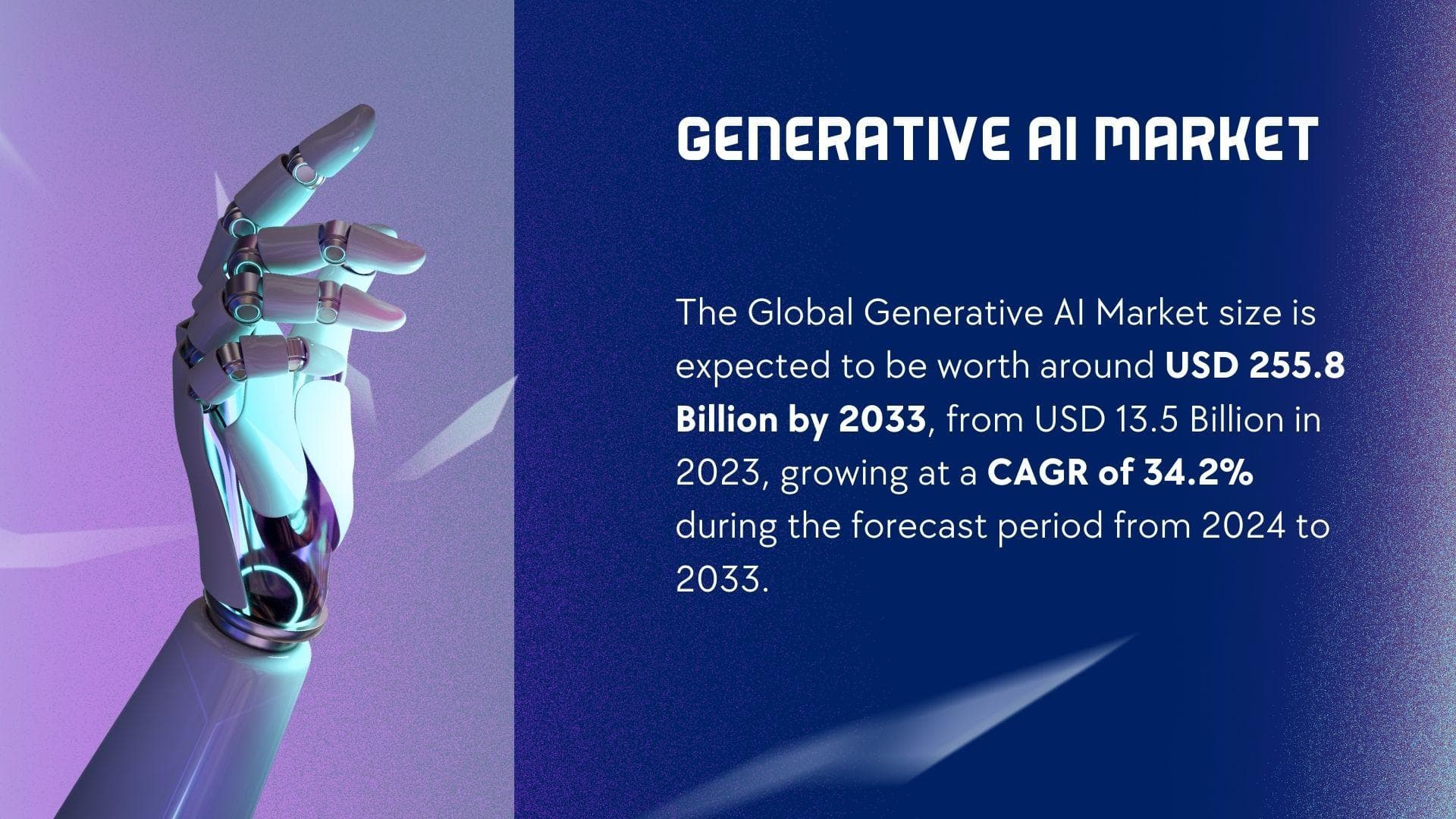 GENERATIVE AI MARKET

The Global Generative AI Market size is expected to be worth around USD 255.8 Billion by 2033, from USD 13.5 Billion in 2023, growing at a CAGR of 34.2% during the forecast period from 2024 to 2033.